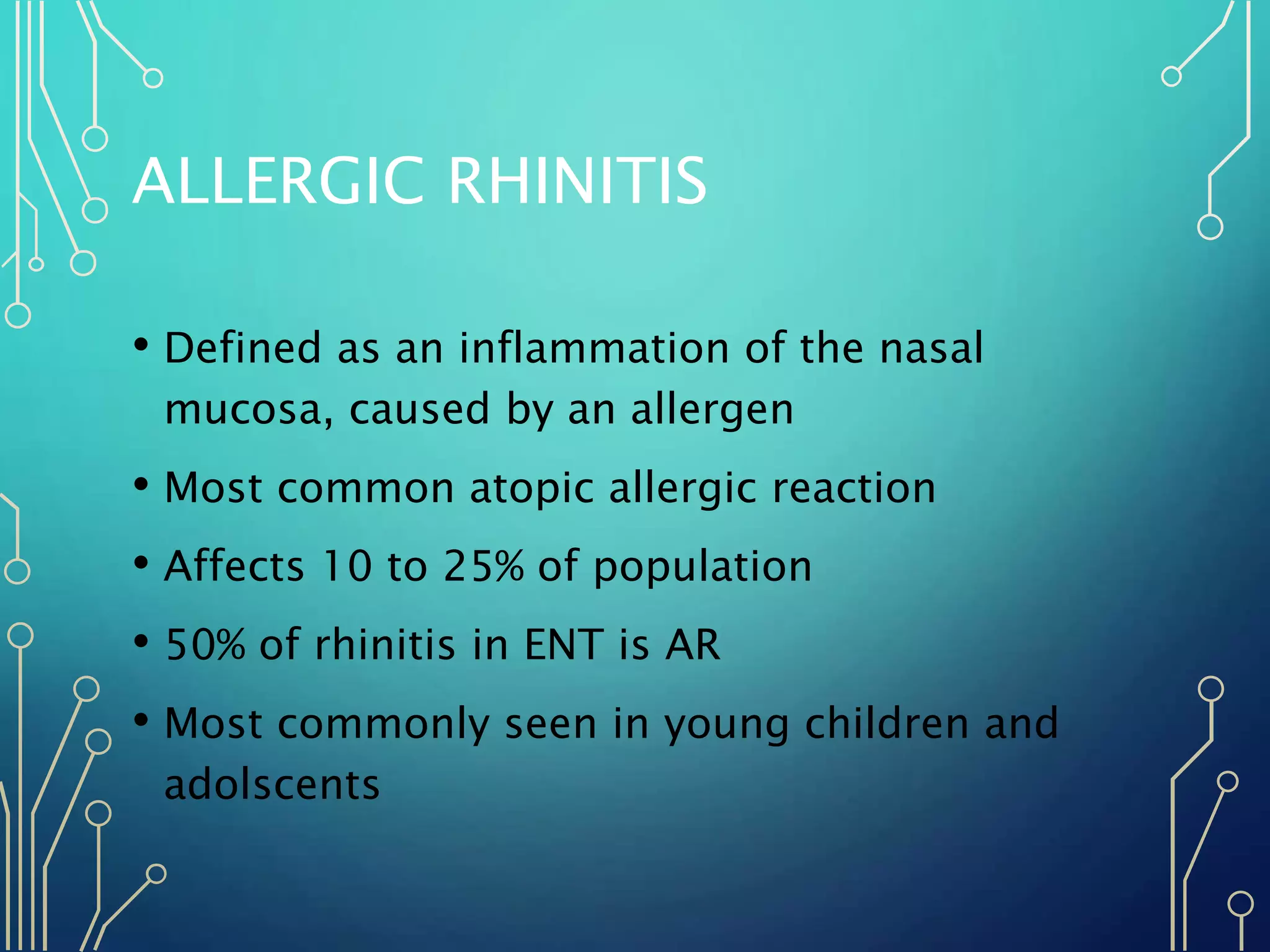 ALLERGIC RHINITIS

• Defined as an inflammation of the nasal mucosa, caused by an allergen
• Most common atopic allergic reaction
• Affects 10 to 25% of population
• 50% of rhinitis in ENT is AR
• Most commonly seen in young children and adolscents